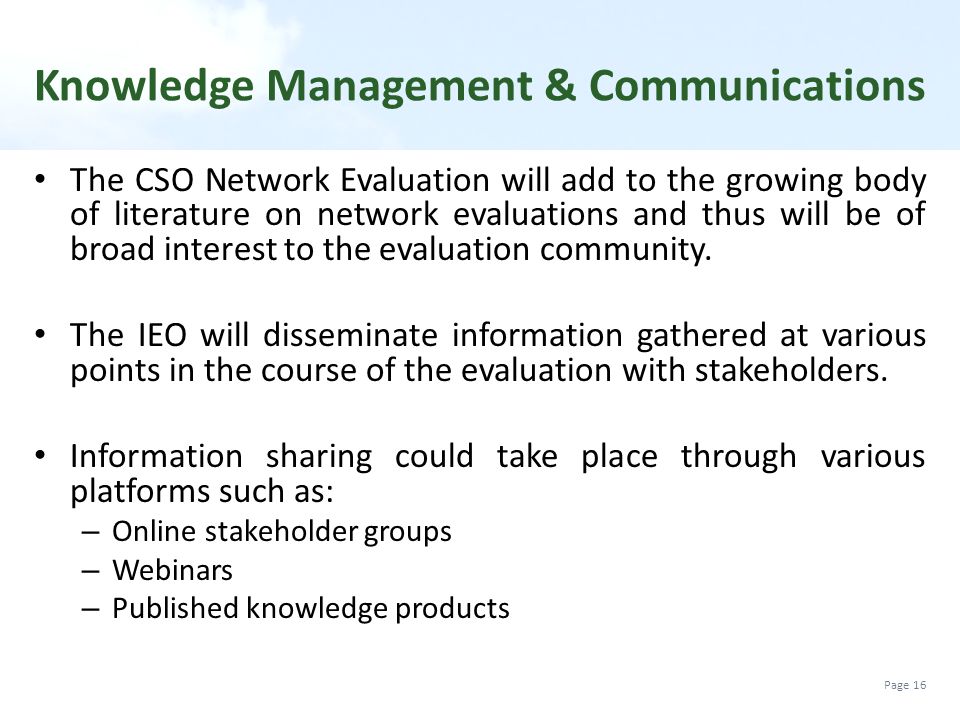 Knowledge Management & Communications

• The CSO Network Evaluation will add to the growing body of literature on network evaluations and thus will be of broad interest to the evaluation community.

• The IEO will disseminate information gathered at various points in the course of the evaluation with stakeholders.

• Information sharing could take place through various platforms such as:
– Online stakeholder groups
– Webinars
– Published knowledge products

Page 16